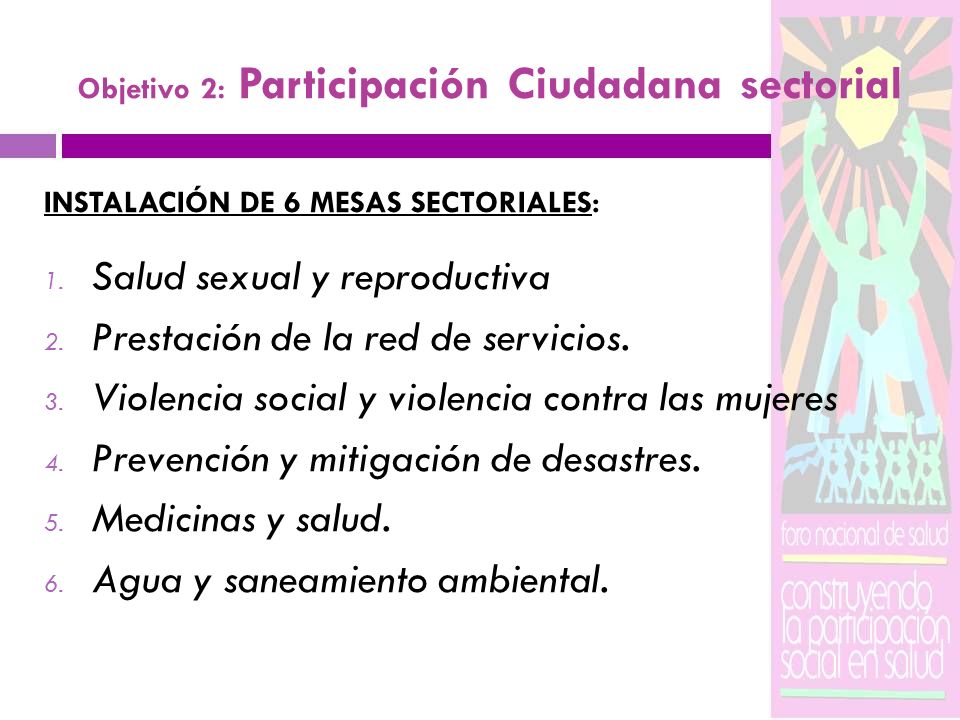 Objetivo 2: Participación Ciudadana sectorial

INSTALACIÓN DE 6 MESAS SECTORIALES:

1. Salud sexual y reproductiva
2. Prestación de la red de servicios.
3. Violencia social y violencia contra las mujeres
4. Prevención y mitigación de desastres.
5. Medicinas y salud.
6. Agua y saneamiento ambiental.

foro nacional de salud

construyendo la participación social en salud